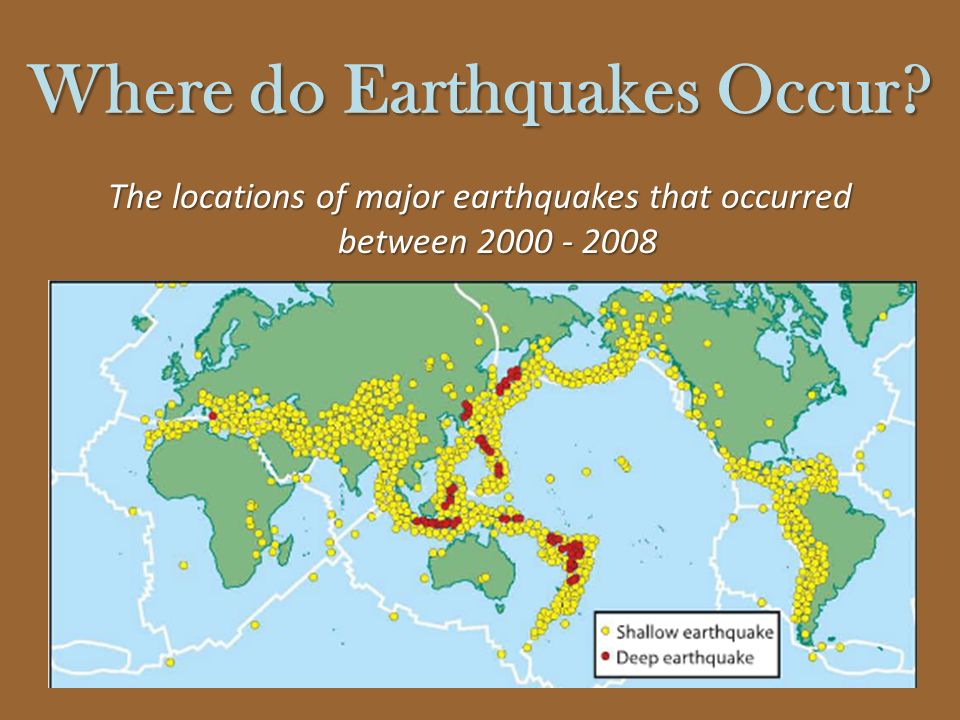 Where do Earthquakes Occur?

The locations of major earthquakes that occurred between 2000 - 2008

Shallow earthquake
Deep earthquake